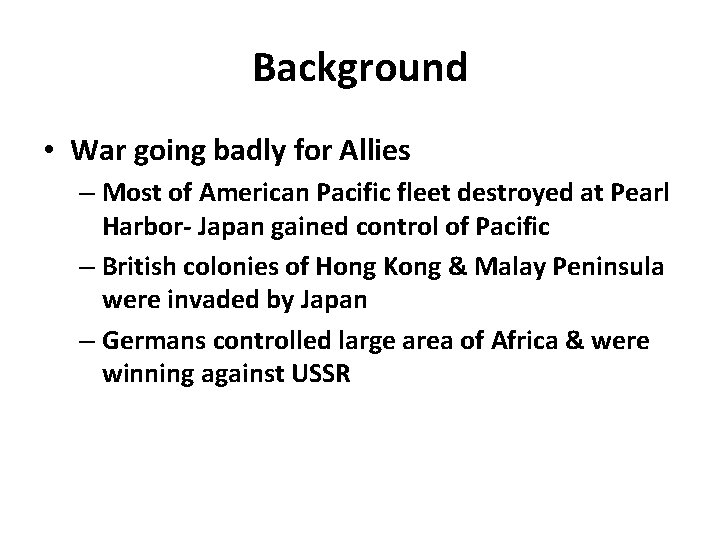 Background

• War going badly for Allies

– Most of American Pacific fleet destroyed at Pearl Harbor- Japan gained control of Pacific

– British colonies of Hong Kong & Malay Peninsula were invaded by Japan

– Germans controlled large area of Africa & were winning against USSR